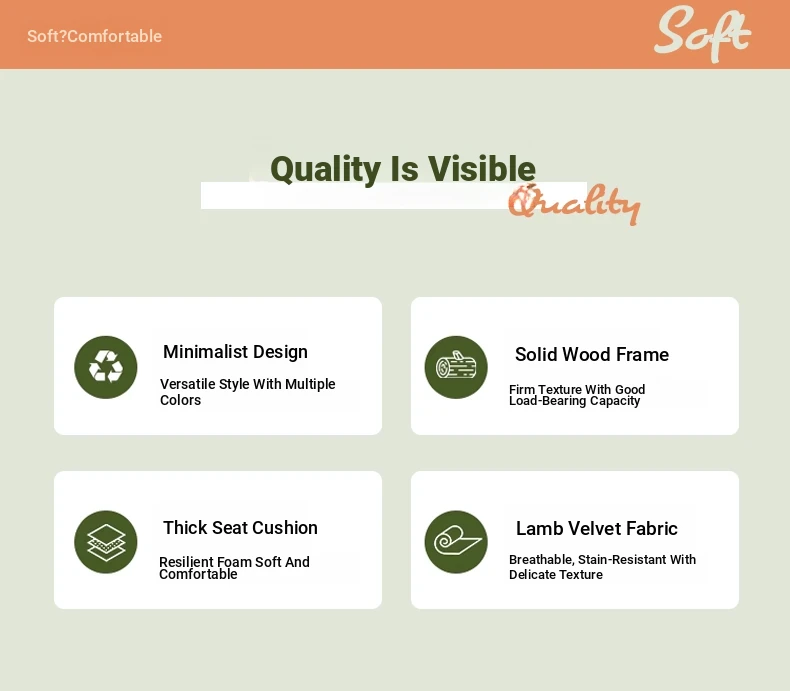 Soft?Comfortable

Soft

Quality Is Visible

Quality

Minimalist Design

Versatile Style With Multiple Colors

Solid Wood Frame

Firm Texture With Good Load-Bearing Capacity

Thick Seat Cushion

Resilient Foam Soft And Comfortable

Lamb Velvet Fabric

Breathable, Stain-Resistant With Delicate Texture